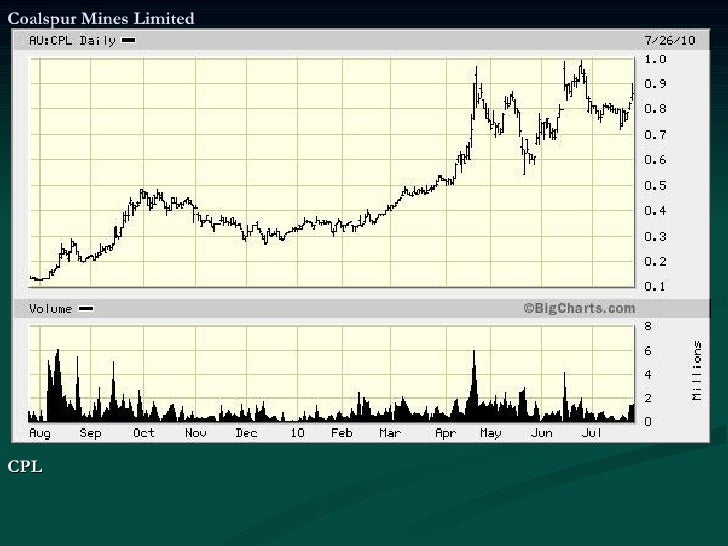 Coalspur Mines Limited

AU:CPL Daily

7/26/10

1.0
0.9
0.8
0.7
0.6
0.5
0.4
0.3
0.2
0.1

Volume

©BigCharts.com

8
6
4
2
0

Millions

Aug Sep Oct Nov Dec 10 Feb Mar Apr May Jun Jul

CPL